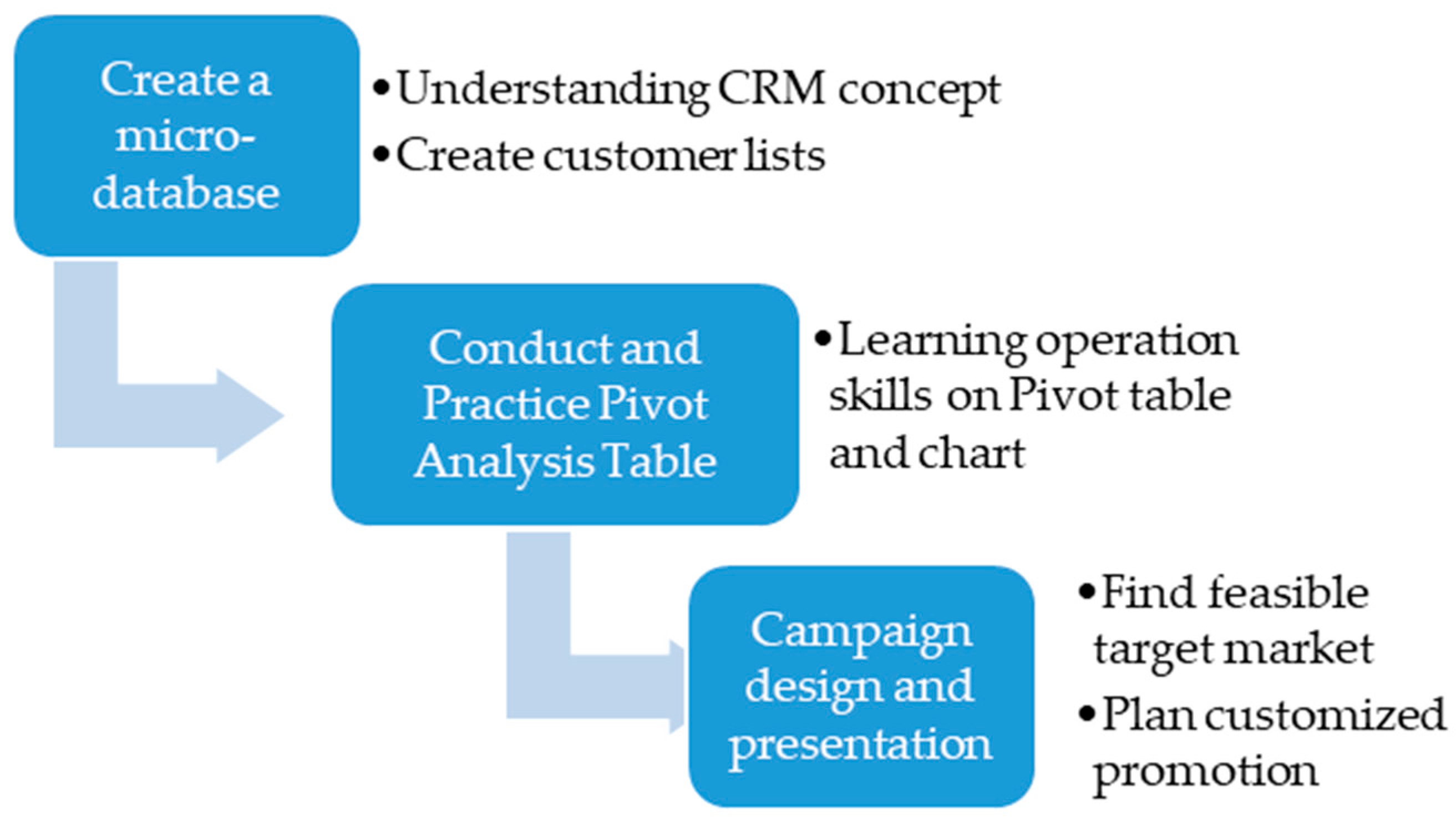 Create a micro-database

• Understanding CRM concept
• Create customer lists

Conduct and Practice Pivot Analysis Table

• Learning operation skills on Pivot table and chart

Campaign design and presentation

• Find feasible target market
• Plan customized promotion